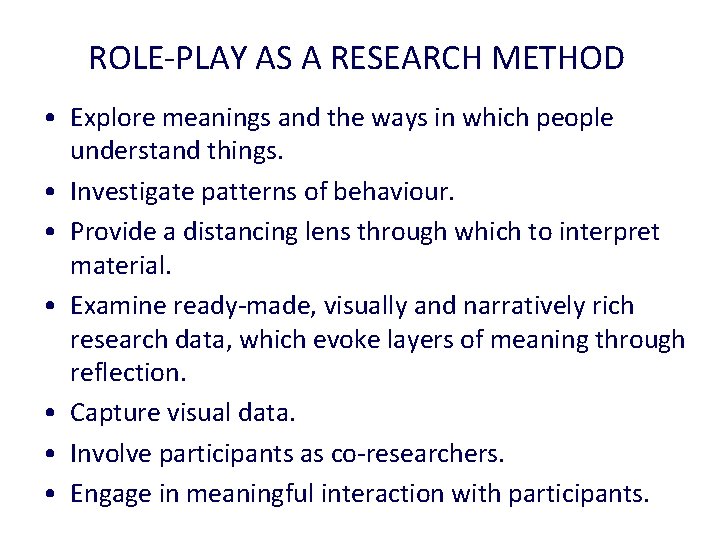 ROLE-PLAY AS A RESEARCH METHOD

• Explore meanings and the ways in which people understand things.
• Investigate patterns of behaviour.
• Provide a distancing lens through which to interpret material.
• Examine ready-made, visually and narratively rich research data, which evoke layers of meaning through reflection.
• Capture visual data.
• Involve participants as co-researchers.
• Engage in meaningful interaction with participants.